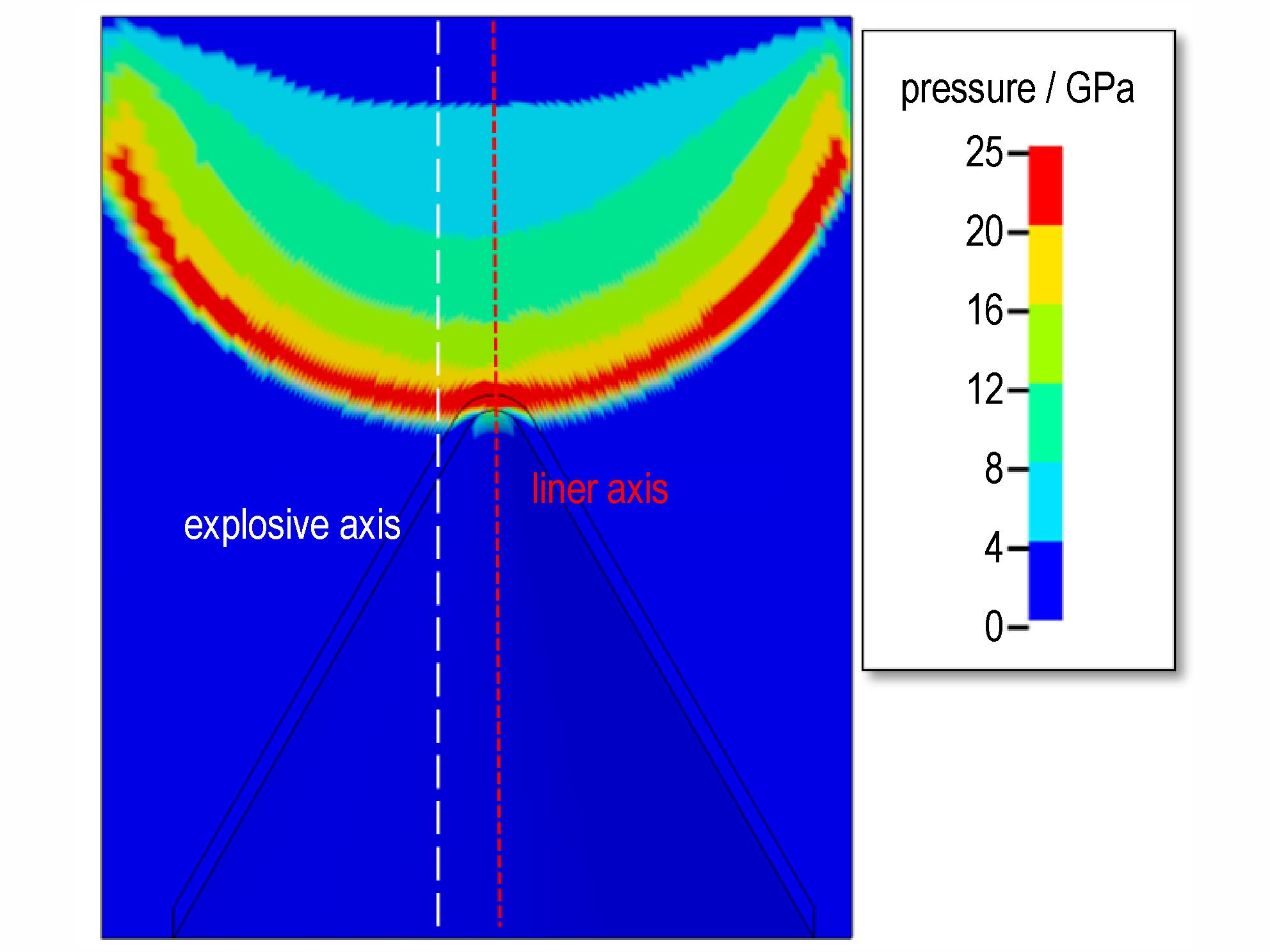 liner axis

explosive axis

pressure / GPa

25
20
16
12
8
4
0